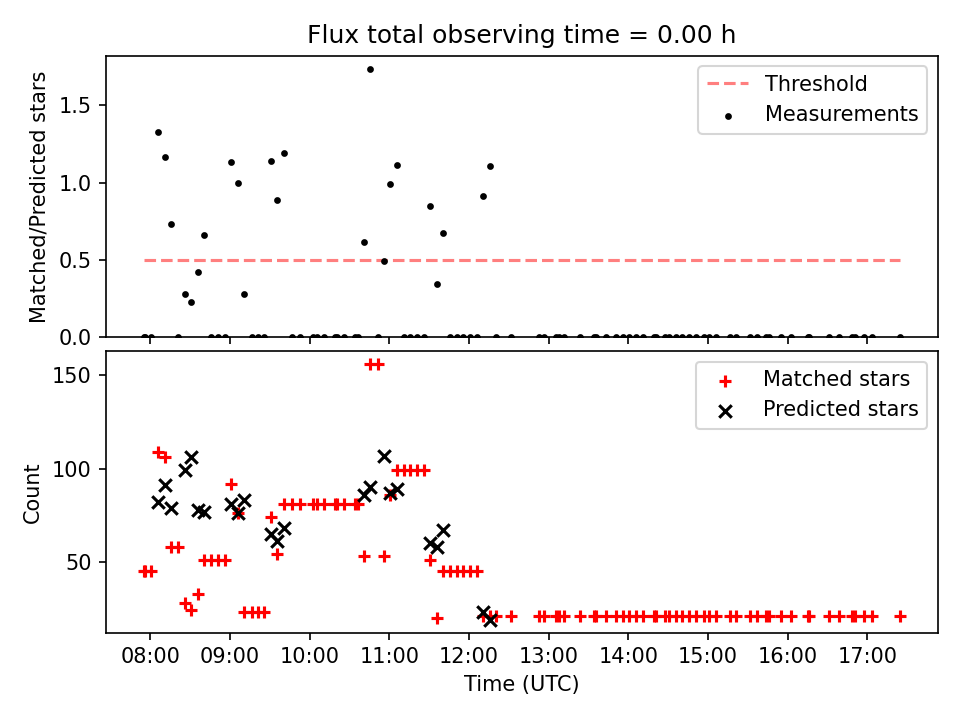 Flux total observing time = 0.00 h

Matched/Predicted stars

1.5
1.0
0.5
0.0

Threshold
Measurements

Count

150
100
50

Matched stars
Predicted stars

08:00
09:00
10:00
11:00
12:00
13:00
14:00
15:00
16:00
17:00

Time (UTC)